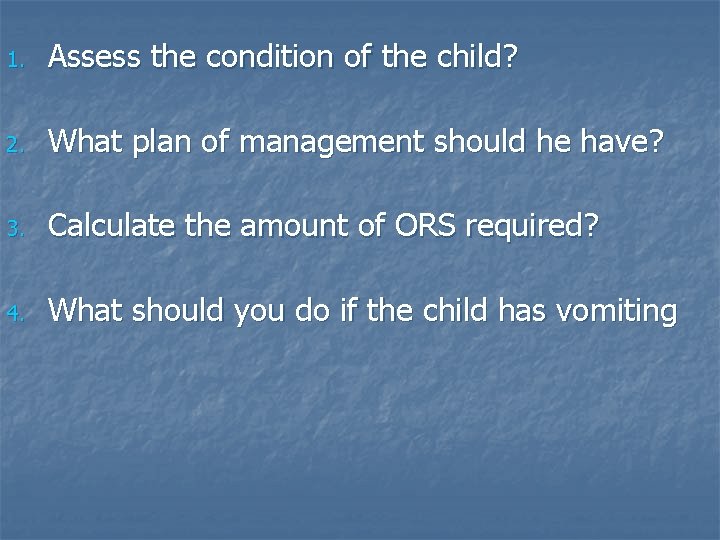 1. Assess the condition of the child?

2. What plan of management should he have?

3. Calculate the amount of ORS required?

4. What should you do if the child has vomiting